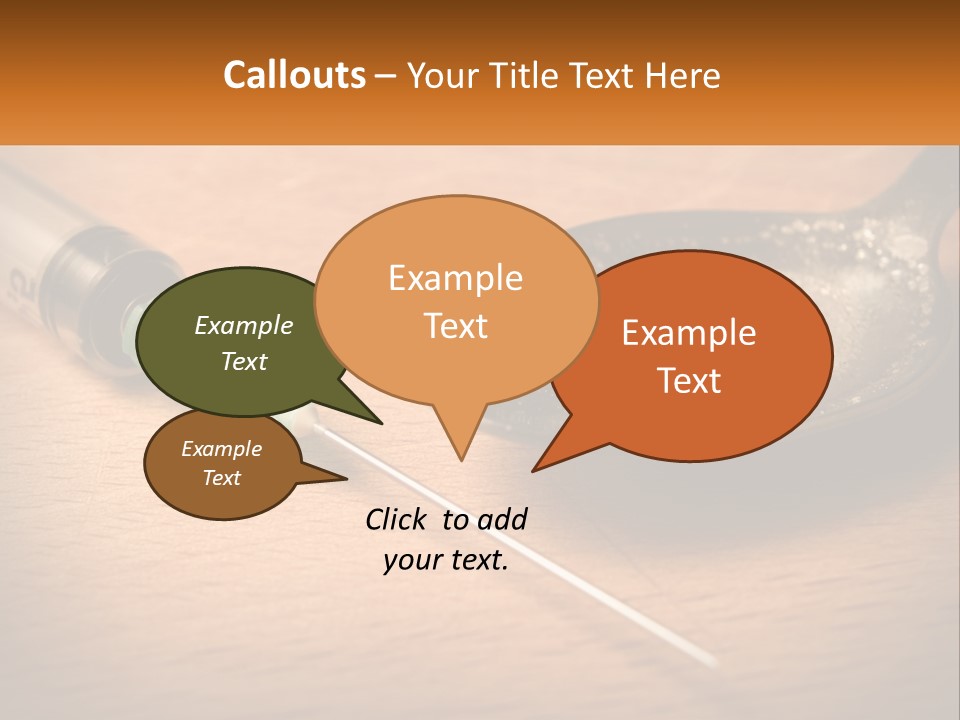 Callouts – Your Title Text Here

Example Text

Example Text

Example Text

Example Text

Click to add your text.